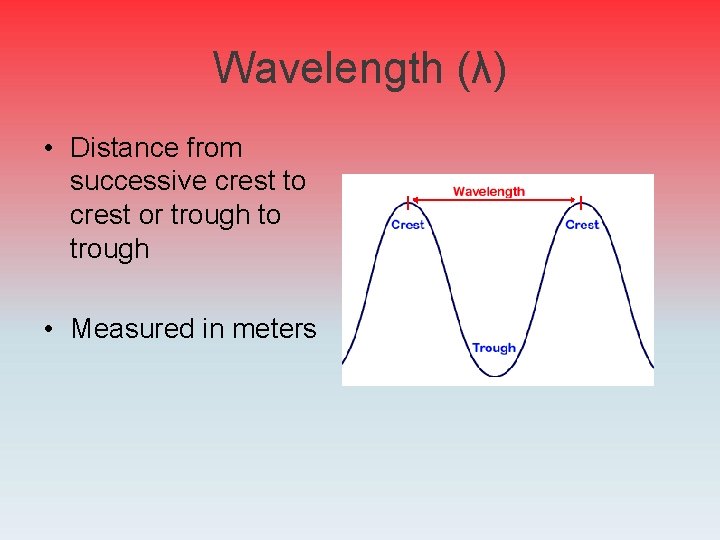 Wavelength (λ)

• Distance from successive crest to crest or trough to trough

• Measured in meters

Wavelength

Crest

Crest

Trough